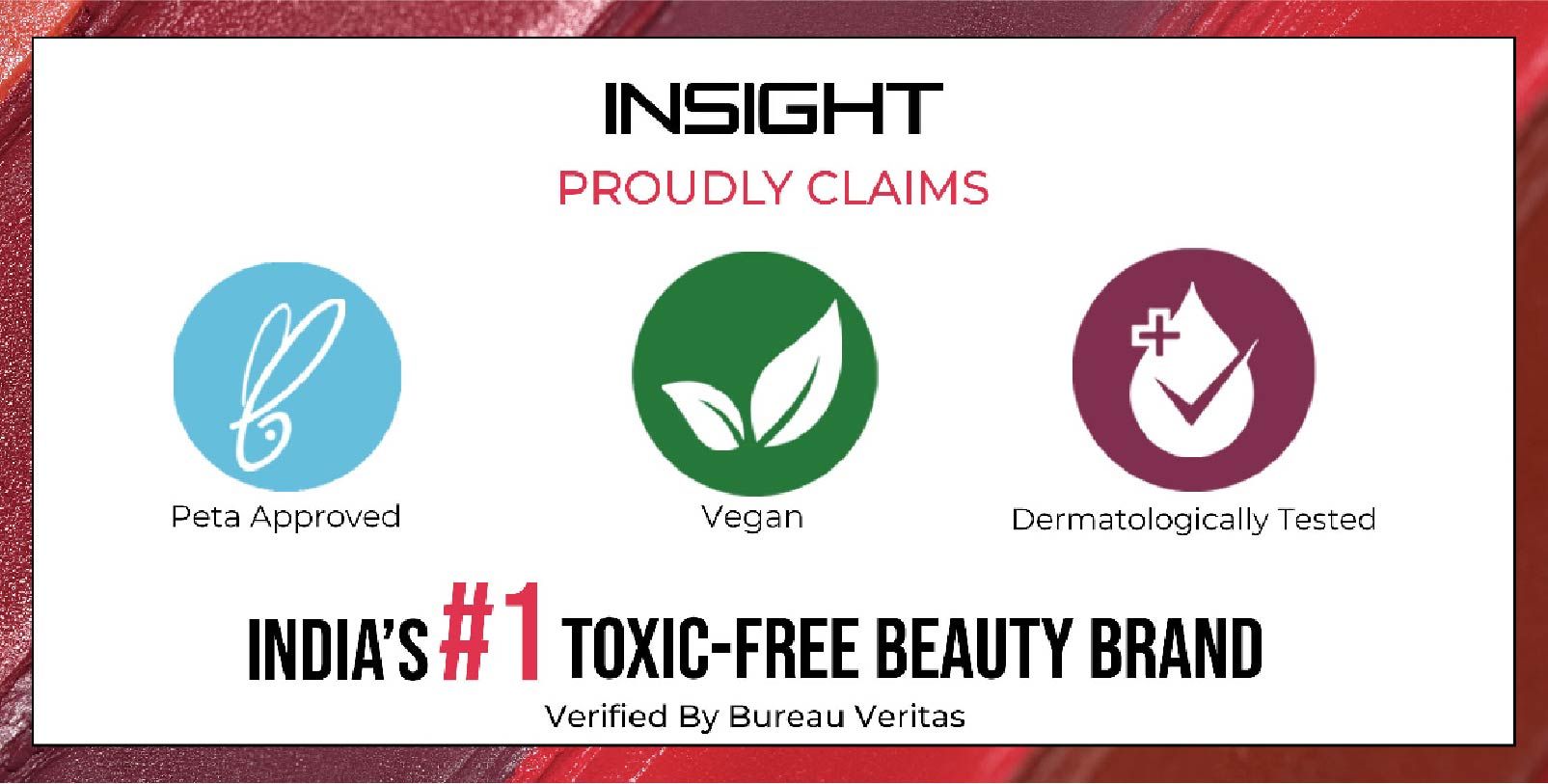 INSIGHT
PROUDLY CLAIMS

Peta Approved

Vegan

Dermatologically Tested

INDIA'S #1 TOXIC-FREE BEAUTY BRAND
Verified By Bureau Veritas